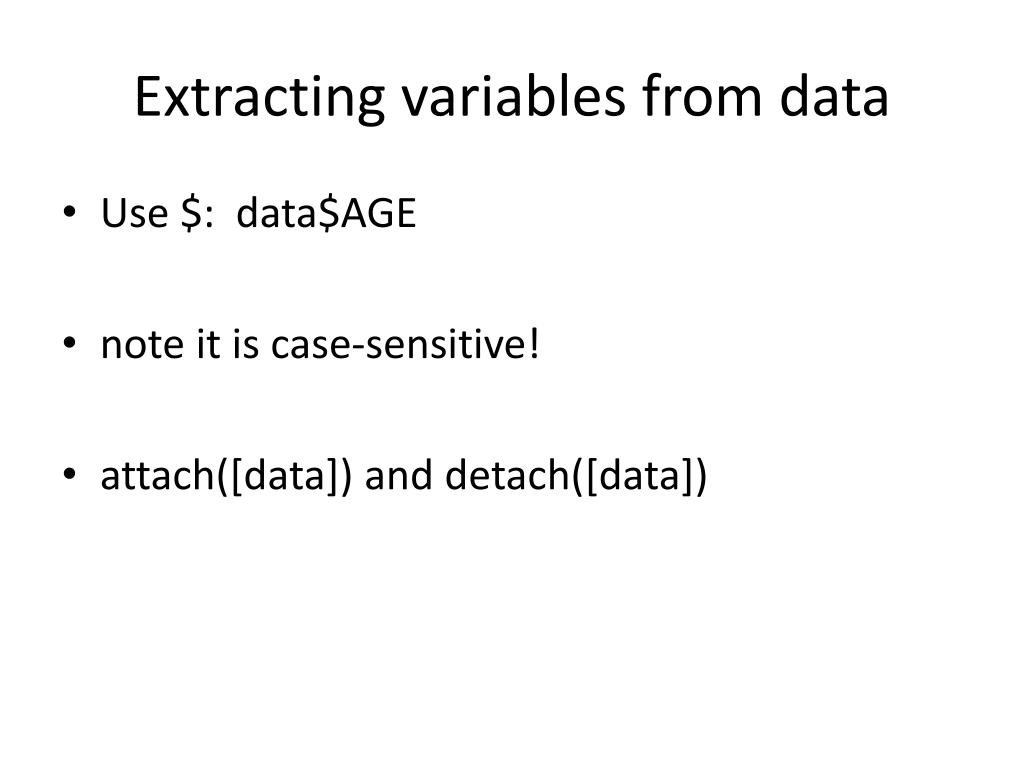 Extracting variables from data

• Use \$:  data\$AGE

• note it is case-sensitive!

• attach([data]) and detach([data])